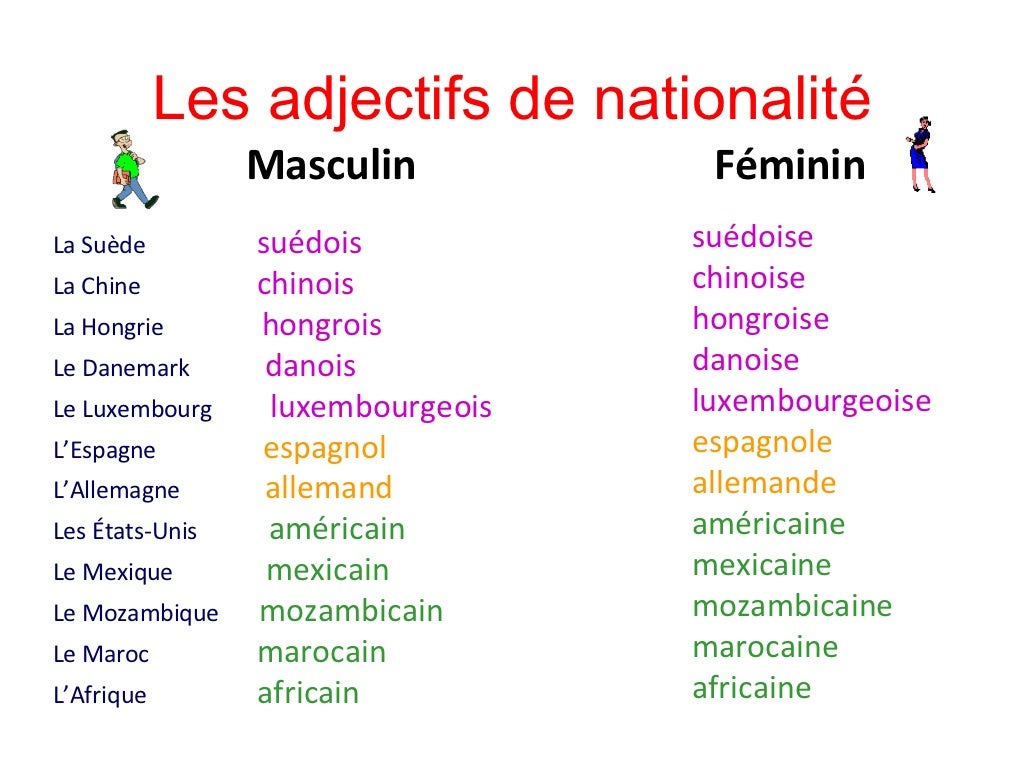 Les adjectifs de nationalité

| | Masculin | Féminin |
|---|---|---|
| La Suède | suédois | suédoise |
| La Chine | chinois | chinoise |
| La Hongrie | hongrois | hongroise |
| Le Danemark | danois | danoise |
| Le Luxembourg | luxembourgeois | luxembourgeoise |
| L'Espagne | espagnol | espagnole |
| L'Allemagne | allemand | allemande |
| Les États-Unis | américain | américaine |
| Le Mexique | mexicain | mexicaine |
| Le Mozambique | mozambicain | mozambicaine |
| Le Maroc | marocain | marocaine |
| L'Afrique | africain | africaine |